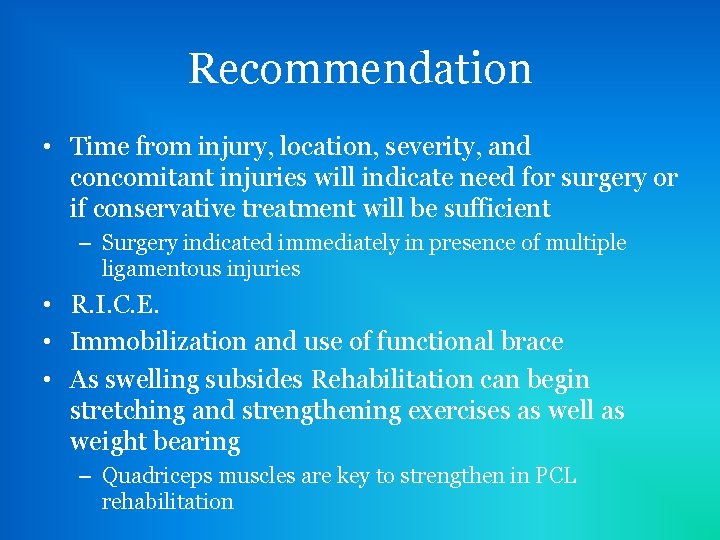 Recommendation

• Time from injury, location, severity, and concomitant injuries will indicate need for surgery or if conservative treatment will be sufficient
– Surgery indicated immediately in presence of multiple ligamentous injuries

• R.I.C.E.

• Immobilization and use of functional brace

• As swelling subsides Rehabilitation can begin stretching and strengthening exercises as well as weight bearing
– Quadriceps muscles are key to strengthen in PCL rehabilitation